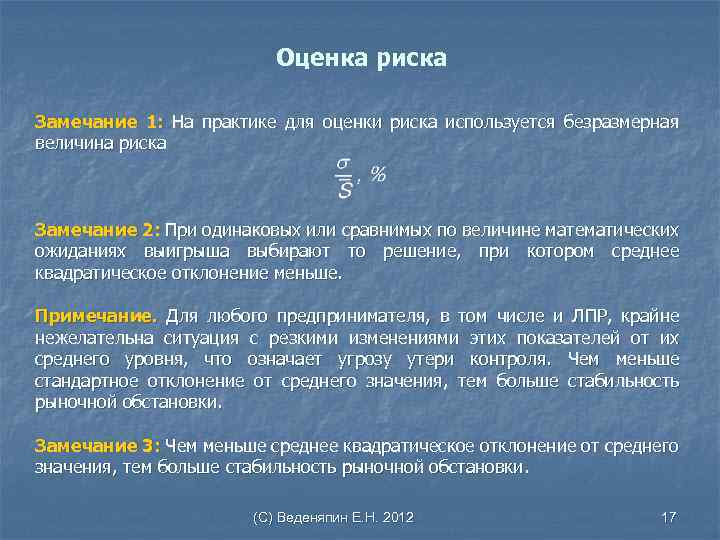 Оценка риска

Замечание 1: На практике для оценки риска используется безразмерная величина риска

$\frac{\sigma}{\bar{S}}$, %

Замечание 2: При одинаковых или сравнимых по величине математических ожиданиях выигрыша выбирают то решение, при котором среднее квадратическое отклонение меньше.

Примечание. Для любого предпринимателя, в том числе и ЛПР, крайне нежелательна ситуация с резкими изменениями этих показателей от их среднего уровня, что означает угрозу утери контроля. Чем меньше стандартное отклонение от среднего значения, тем больше стабильность рыночной обстановки.

Замечание 3: Чем меньше среднее квадратическое отклонение от среднего значения, тем больше стабильность рыночной обстановки.

(С) Веденяпин Е.Н. 2012

17